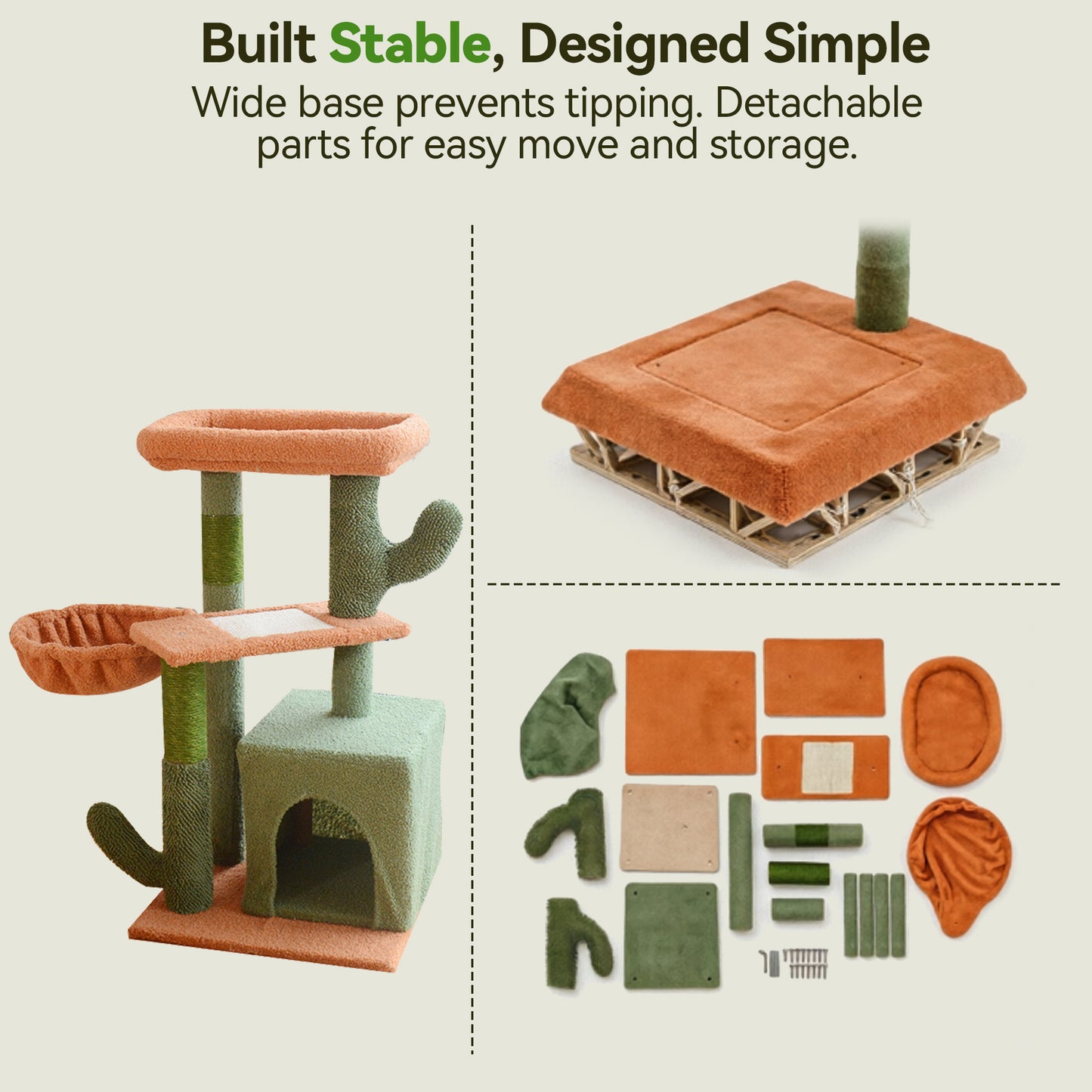 Built Stable, Designed Simple
Wide base prevents tipping. Detachable parts for easy move and storage.